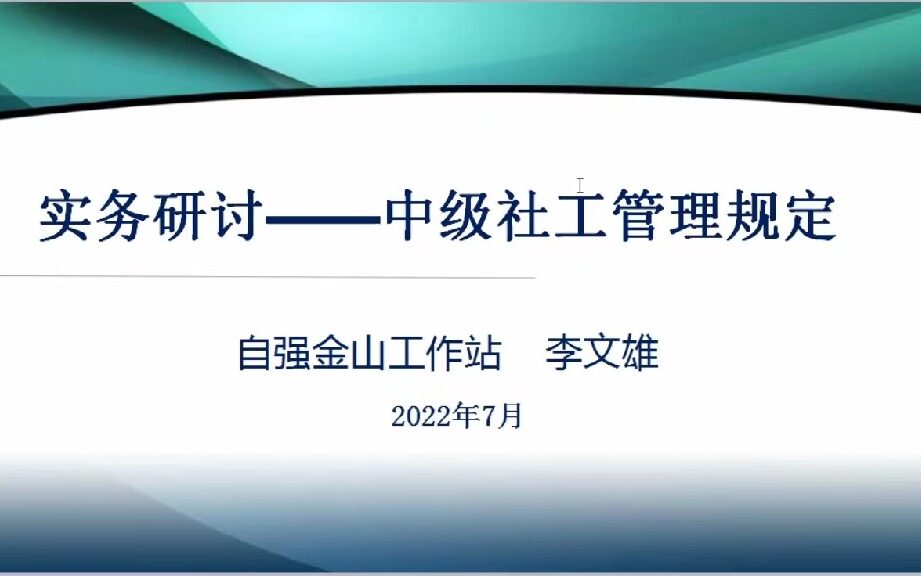 实务研讨——中级社工管理规定

自强金山工作站　李文雄

2022年7月